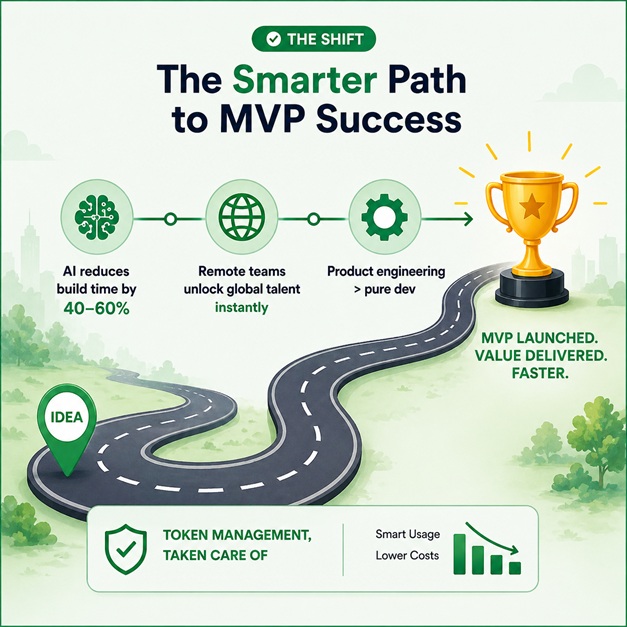 THE SHIFT

The Smarter Path to MVP Success

AI reduces build time by 40–60%

Remote teams unlock global talent instantly

Product engineering > pure dev

MVP LAUNCHED. VALUE DELIVERED. FASTER.

IDEA

TOKEN MANAGEMENT, TAKEN CARE OF

Smart Usage
Lower Costs